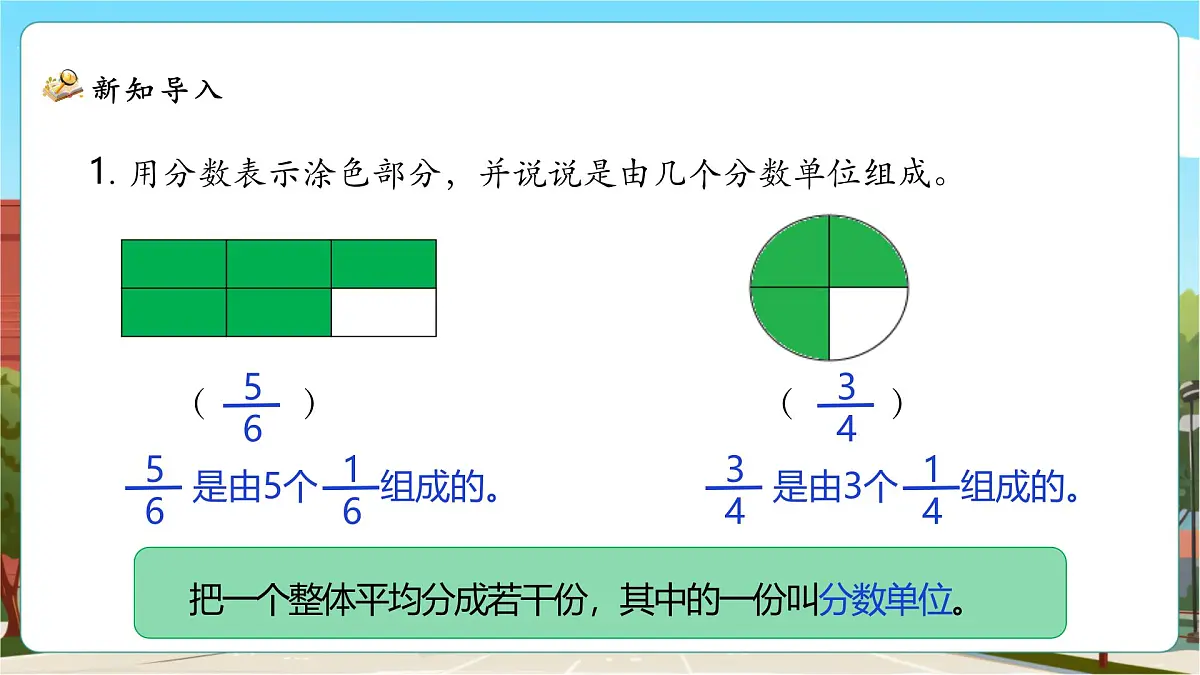 新知导入

1. 用分数表示涂色部分，并说说是由几个分数单位组成。

（ $\frac{5}{6}$ ）

$\frac{5}{6}$ 是由5个 $\frac{1}{6}$ 组成的。

（ $\frac{3}{4}$ ）

$\frac{3}{4}$ 是由3个 $\frac{1}{4}$ 组成的。

把一个整体平均分成若干份，其中的一份叫分数单位。